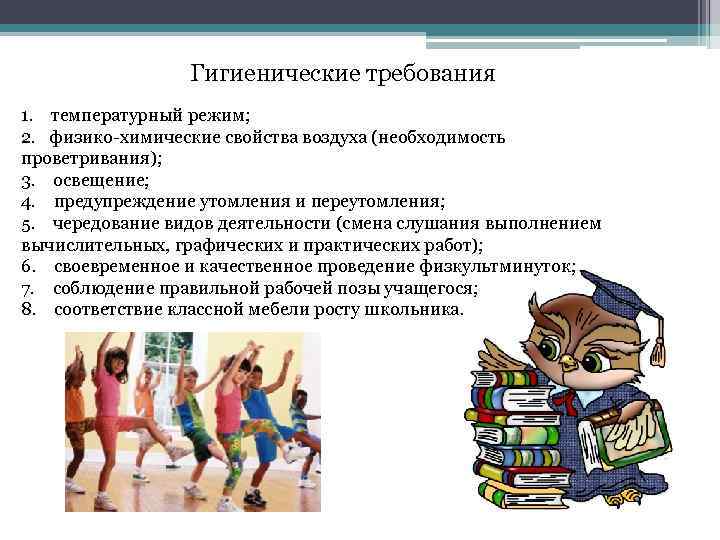 Гигиенические требования

1. температурный режим;
2. физико-химические свойства воздуха (необходимость проветривания);
3. освещение;
4. предупреждение утомления и переутомления;
5. чередование видов деятельности (смена слушания выполнением вычислительных, графических и практических работ);
6. своевременное и качественное проведение физкультминуток;
7. соблюдение правильной рабочей позы учащегося;
8. соответствие классной мебели росту школьника.